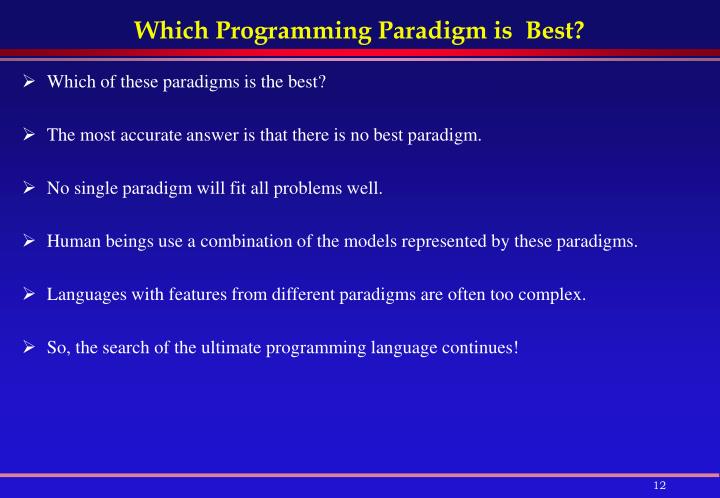 Which Programming Paradigm is Best?

➢ Which of these paradigms is the best?

➢ The most accurate answer is that there is no best paradigm.

➢ No single paradigm will fit all problems well.

➢ Human beings use a combination of the models represented by these paradigms.

➢ Languages with features from different paradigms are often too complex.

➢ So, the search of the ultimate programming language continues!

12